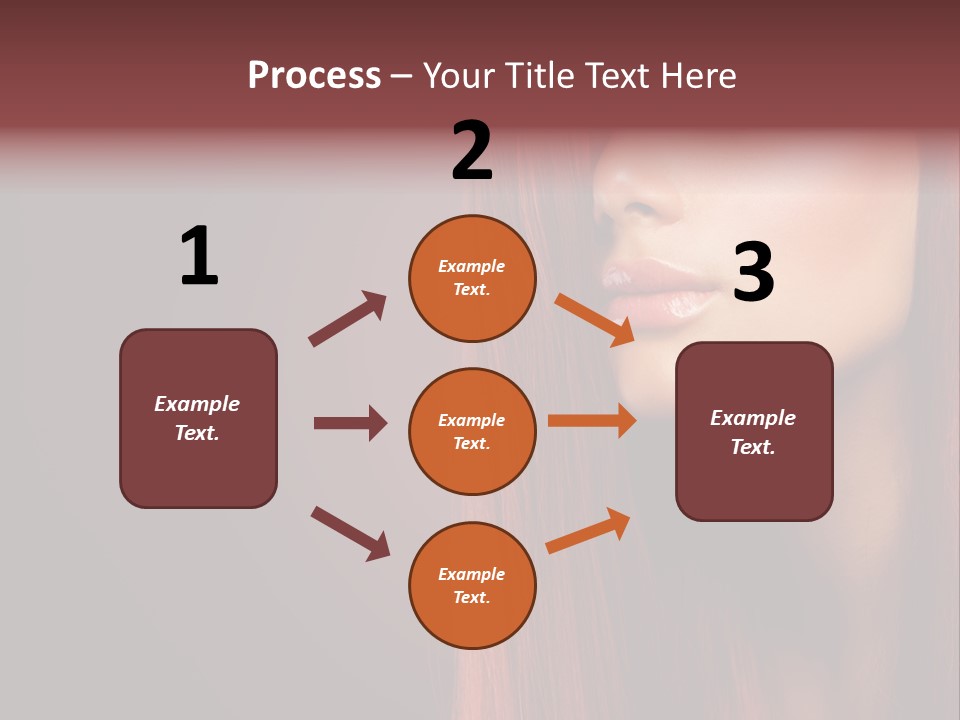 Process – Your Title Text Here

1

Example Text.

2

Example Text.

Example Text.

Example Text.

3

Example Text.